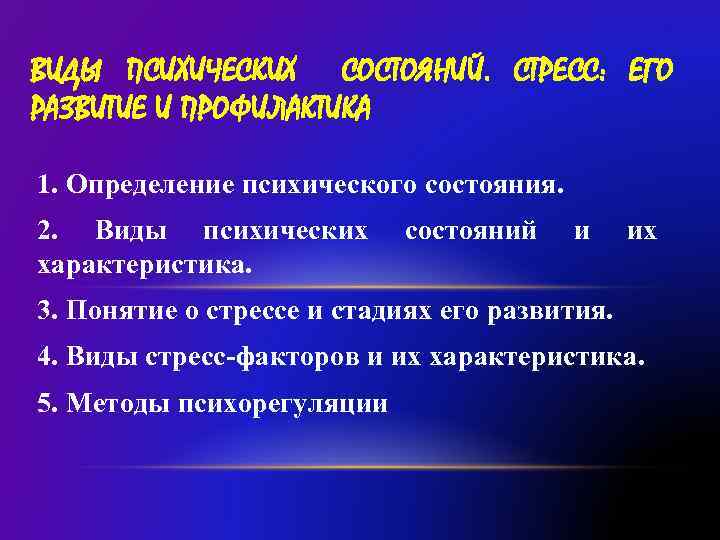 ВИДЫ ПСИХИЧЕСКИХ СОСТОЯНИЙ. СТРЕСС: ЕГО РАЗВИТИЕ И ПРОФИЛАКТИКА

1. Определение психического состояния.

2. Виды психических состояний и их характеристика.

3. Понятие о стрессе и стадиях его развития.

4. Виды стресс-факторов и их характеристика.

5. Методы психорегуляции